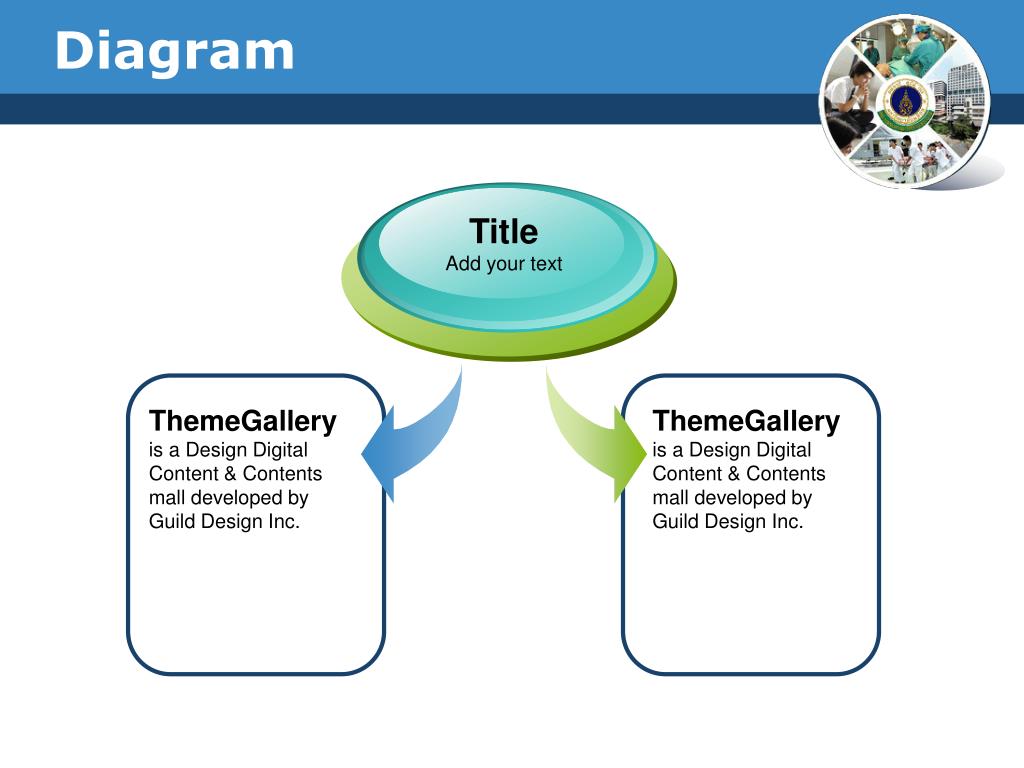 Diagram

Title
Add your text

ThemeGallery
is a Design Digital Content & Contents mall developed by Guild Design Inc.

ThemeGallery
is a Design Digital Content & Contents mall developed by Guild Design Inc.